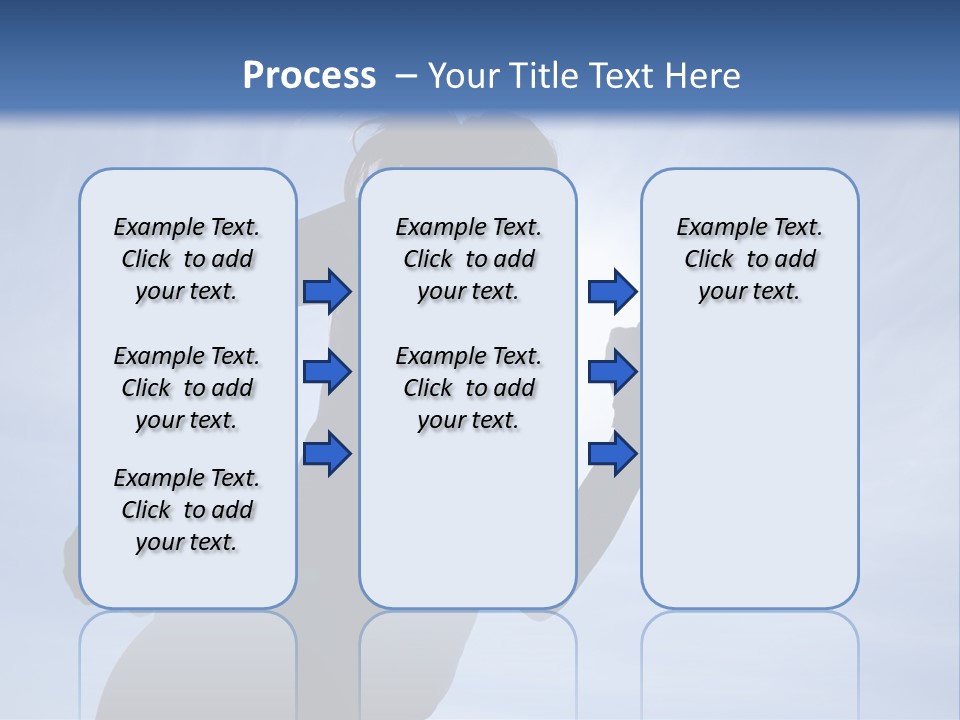 Process – Your Title Text Here

Example Text. Click to add your text.

Example Text. Click to add your text.

Example Text. Click to add your text.

Example Text. Click to add your text.

Example Text. Click to add your text.

Example Text. Click to add your text.